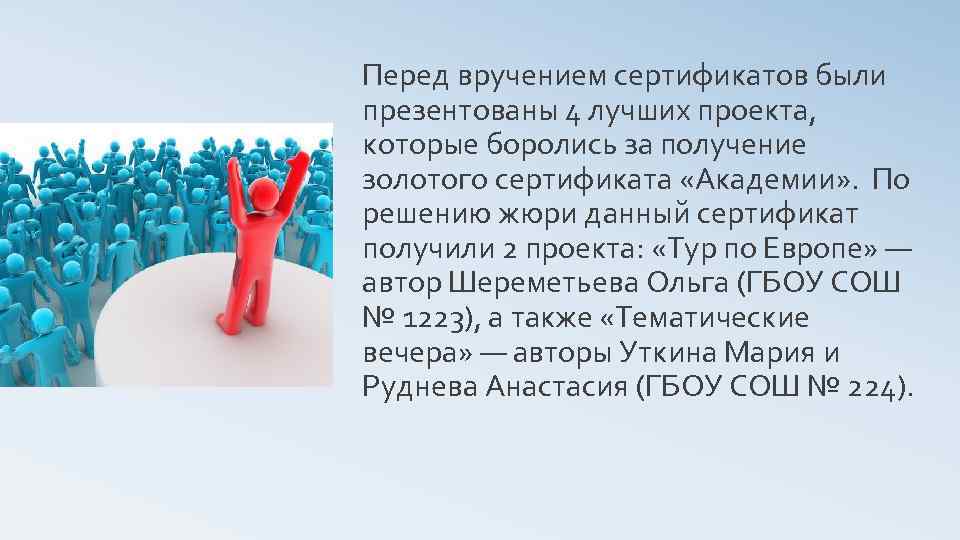 Перед вручением сертификатов были презентованы 4 лучших проекта, которые боролись за получение золотого сертификата «Академии». По решению жюри данный сертификат получили 2 проекта: «Тур по Европе» — автор Шереметьева Ольга (ГБОУ СОШ № 1223), а также «Тематические вечера» — авторы Уткина Мария и Руднева Анастасия (ГБОУ СОШ № 224).